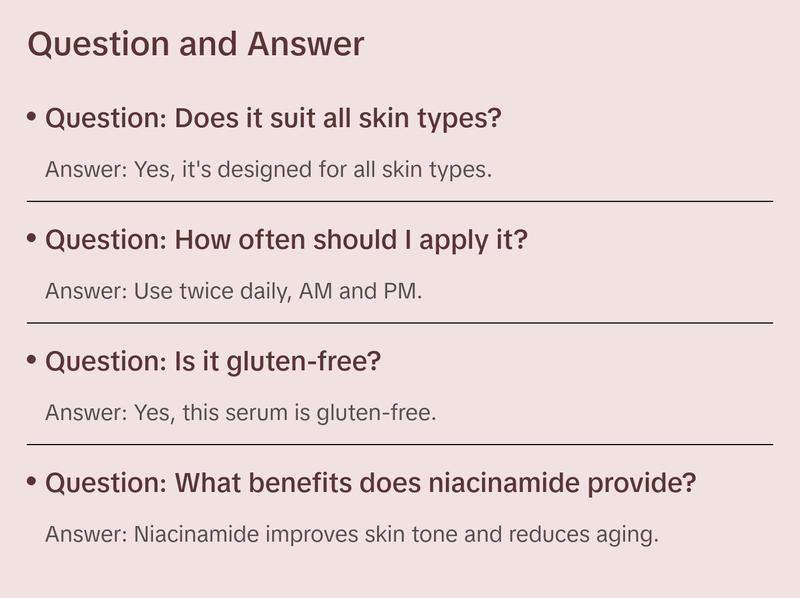 Question and Answer

• Question: Does it suit all skin types?

Answer: Yes, it's designed for all skin types.

• Question: How often should I apply it?

Answer: Use twice daily, AM and PM.

• Question: Is it gluten-free?

Answer: Yes, this serum is gluten-free.

• Question: What benefits does niacinamide provide?

Answer: Niacinamide improves skin tone and reduces aging.